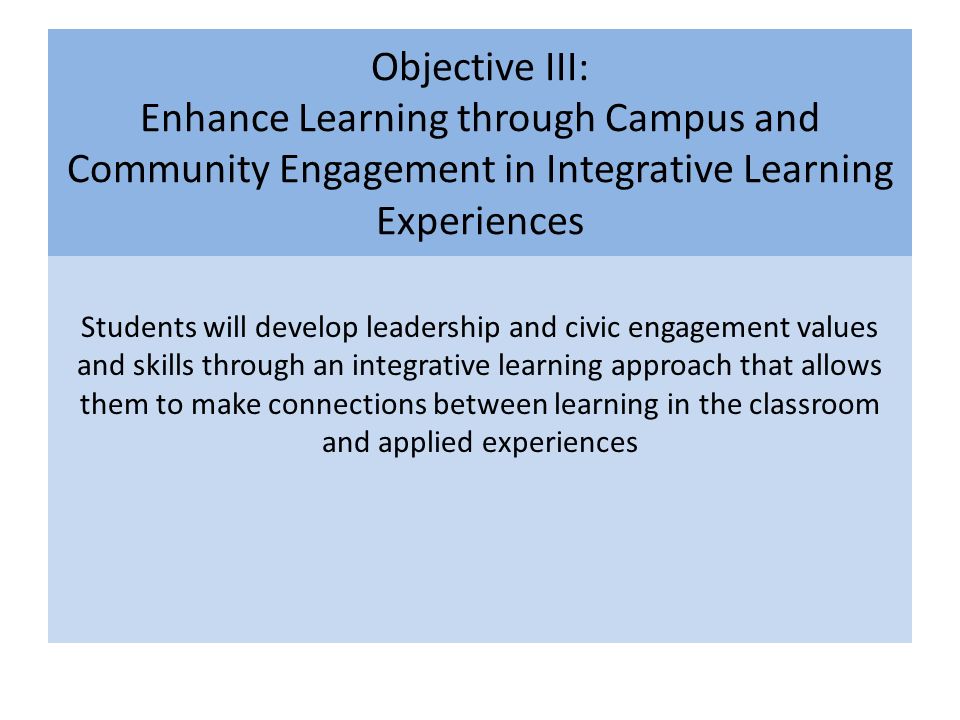 Objective III:
Enhance Learning through Campus and Community Engagement in Integrative Learning Experiences

Students will develop leadership and civic engagement values and skills through an integrative learning approach that allows them to make connections between learning in the classroom and applied experiences